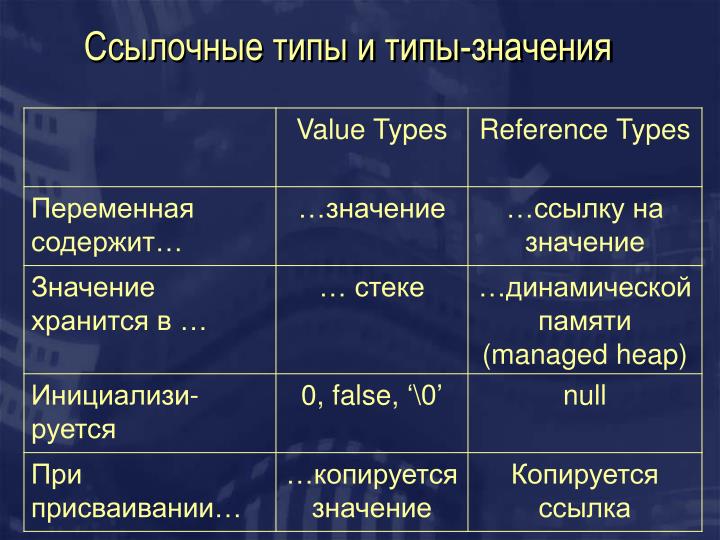 Ссылочные типы и типы-значения

| | Value Types | Reference Types |
|---|---|---|
| Переменная содержит… | …значение | …ссылку на значение |
| Значение хранится в … | … стеке | …динамической памяти (managed heap) |
| Инициализируется | 0, false, ‘\0’ | null |
| При присваивании… | …копируется значение | Копируется ссылка |